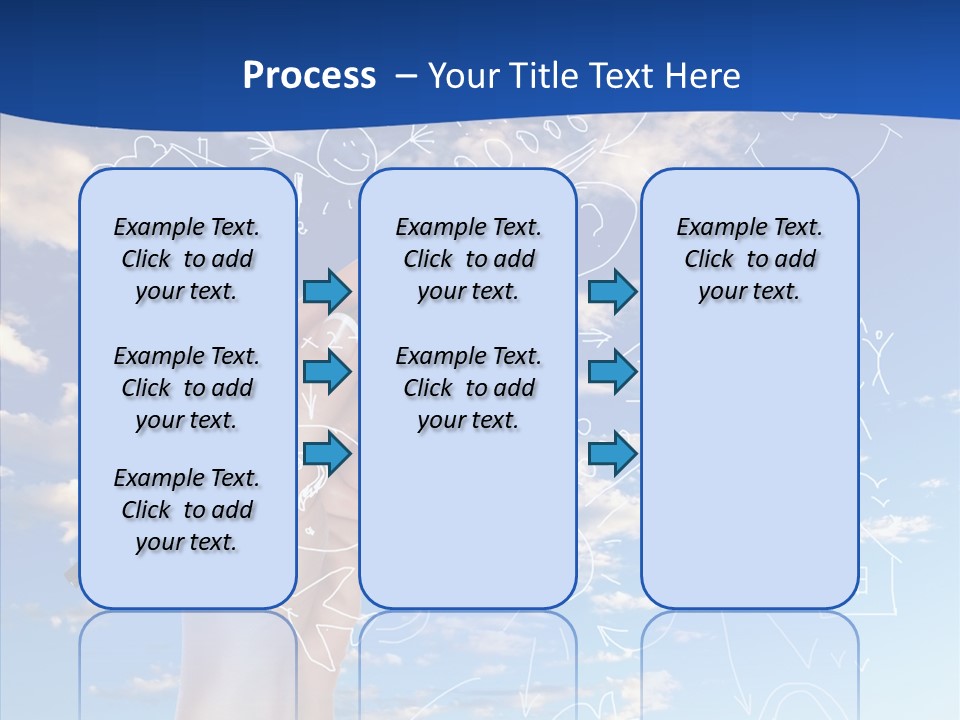 Process – Your Title Text Here

Example Text. Click to add your text.

Example Text. Click to add your text.

Example Text. Click to add your text.

Example Text. Click to add your text.

Example Text. Click to add your text.

Example Text. Click to add your text.